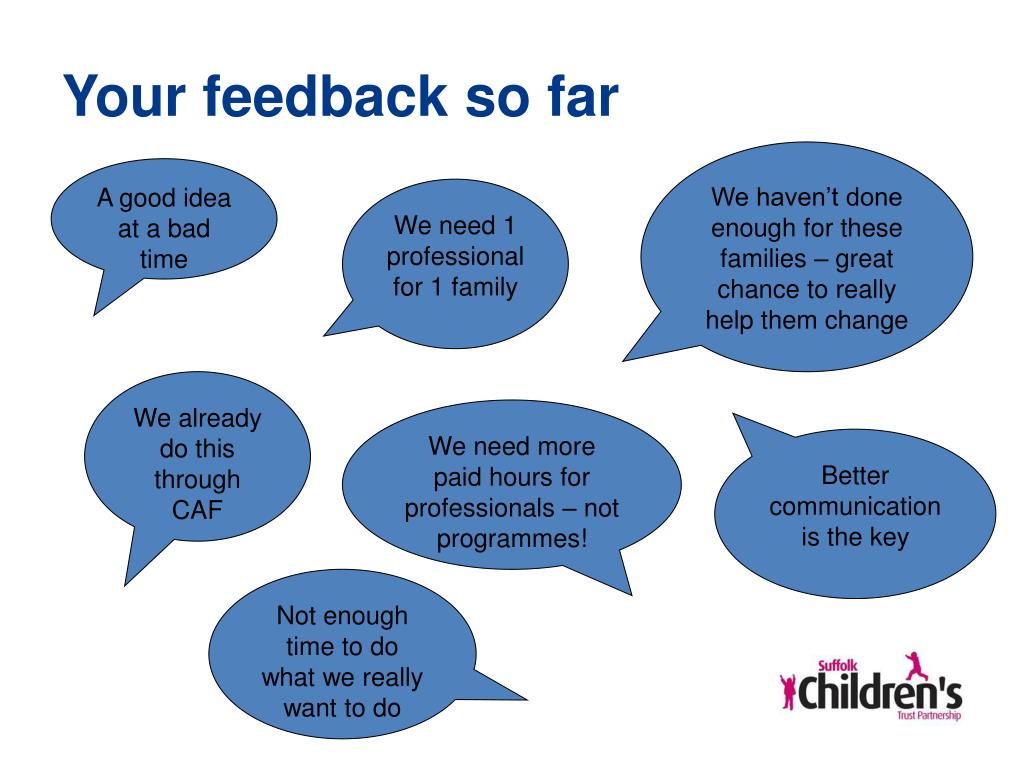 Your feedback so far

A good idea at a bad time

We need 1 professional for 1 family

We haven't done enough for these families – great chance to really help them change

We already do this through CAF

We need more paid hours for professionals – not programmes!

Better communication is the key

Not enough time to do what we really want to do

Suffolk Children's Trust Partnership